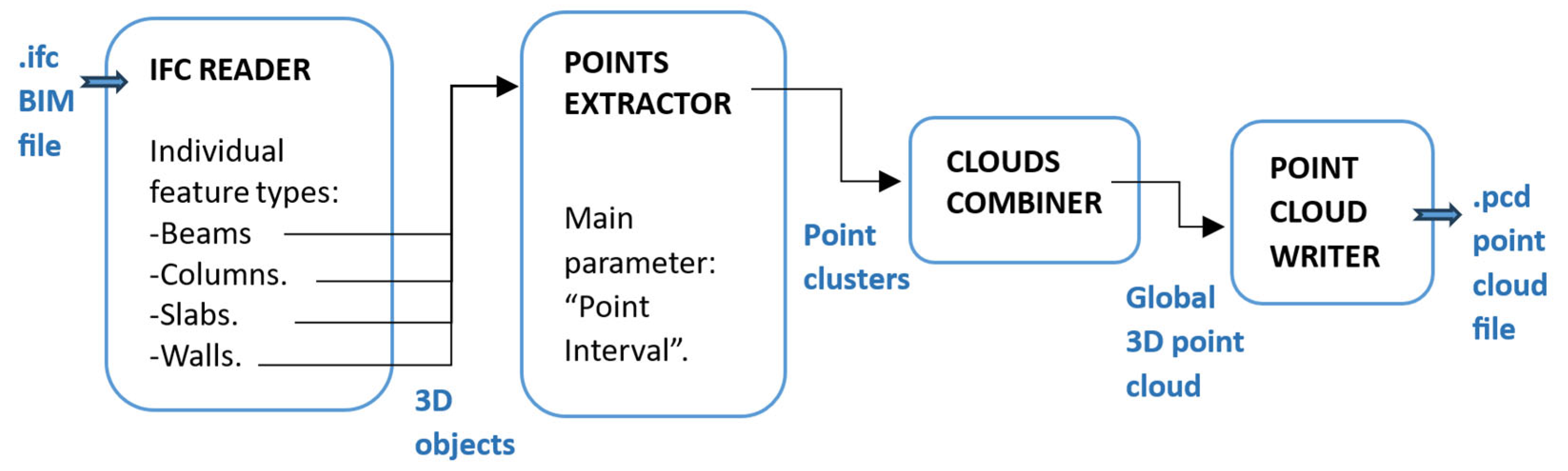 .ifc BIM file

IFC READER

Individual feature types:
-Beams
-Columns.
-Slabs.
-Walls.

3D objects

POINTS EXTRACTOR

Main parameter: “Point Interval”.

Point clusters

CLOUDS COMBINER

Global 3D point cloud

POINT CLOUD WRITER

.pcd point cloud file